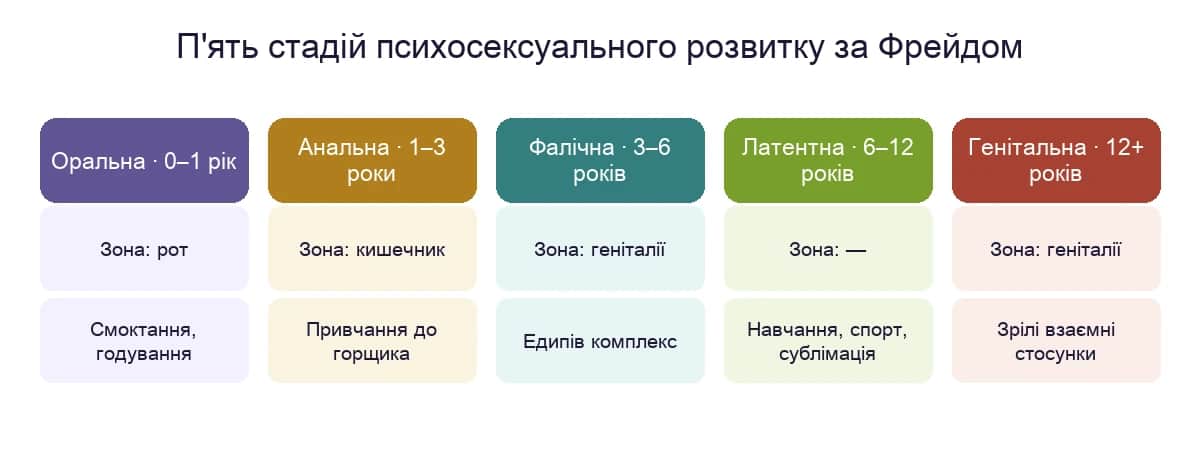 П'ять стадій психосексуального розвитку за Фрейдом

| Оральна · 0–1 рік | Анальна · 1–3 роки | Фалічна · 3–6 років | Латентна · 6–12 років | Генітальна · 12+ років |
|---|---|---|---|---|
| Зона: рот | Зона: кишечник | Зона: геніталії | Зона: — | Зона: геніталії |
| Смоктання, годування | Привчання до горщика | Едипів комплекс | Навчання, спорт, сублімація | Зрілі взаємні стосунки |